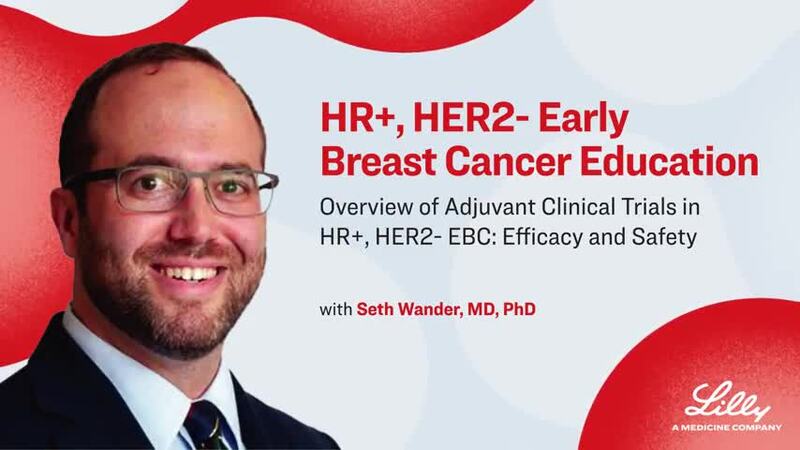 HR+, HER2- Early Breast Cancer Education

Overview of Adjuvant Clinical Trials in HR+, HER2- EBC: Efficacy and Safety

with Seth Wander, MD, PhD

Lilly
A MEDICINE COMPANY